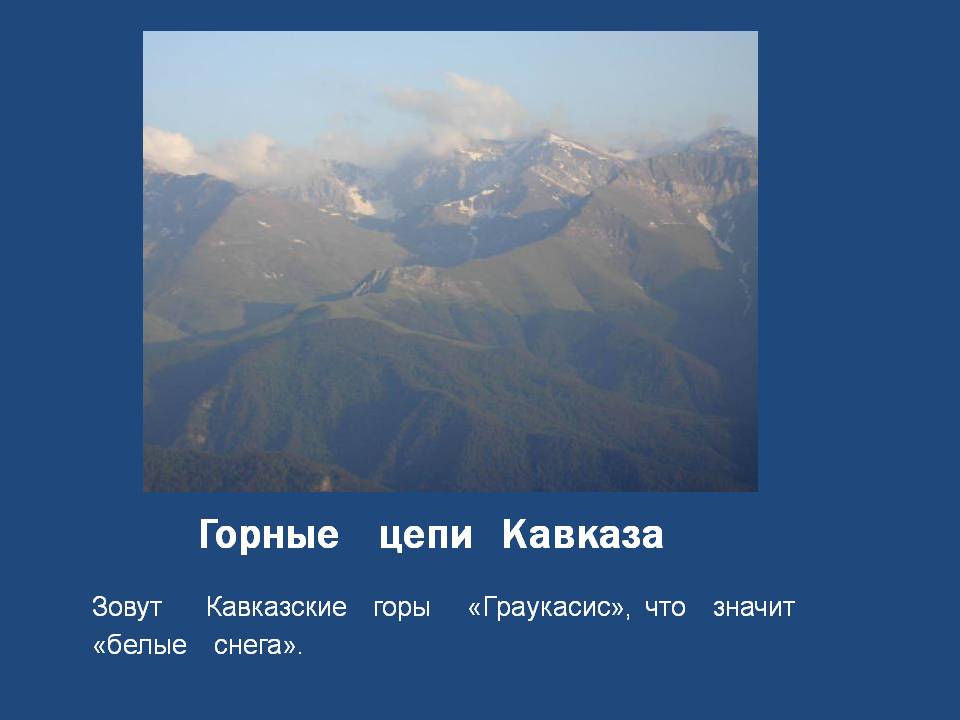 Горные цепи Кавказа

Зовут Кавказские горы «Граукасис», что значит «белые снега».